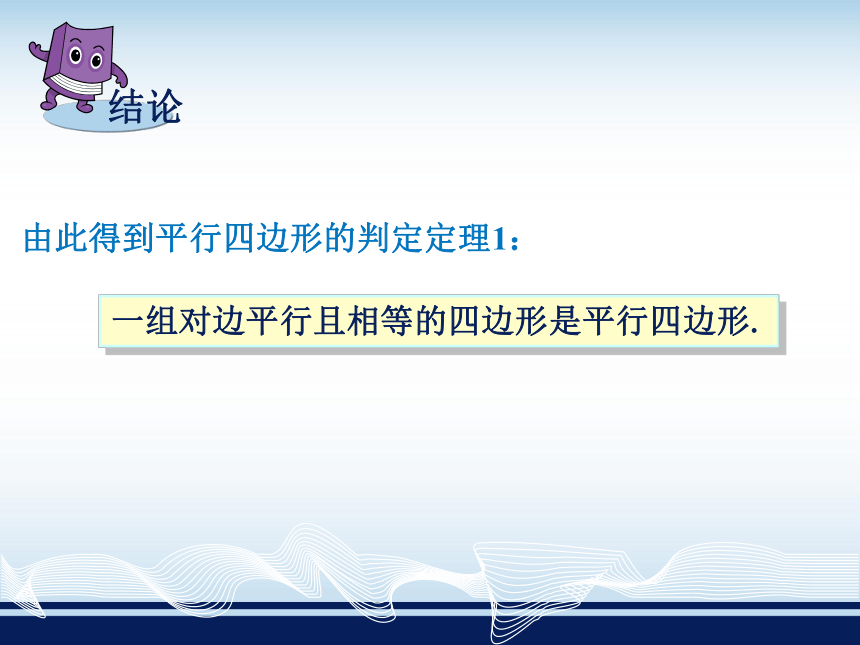 结论

由此得到平行四边形的判定定理1：

一组对边平行且相等的四边形是平行四边形.